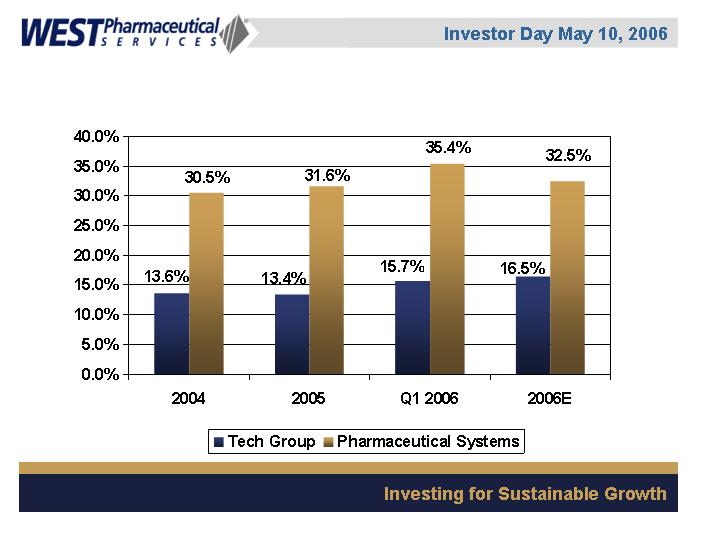 WEST Pharmaceutical SERVICES

Investor Day May 10, 2006

40.0%
35.0%
30.0%
25.0%
20.0%
15.0%
10.0%
5.0%
0.0%

13.6%
30.5%
13.4%
31.6%
15.7%
35.4%
16.5%
32.5%

2004
2005
Q1 2006
2006E

Tech Group
Pharmaceutical Systems

Investing for Sustainable Growth